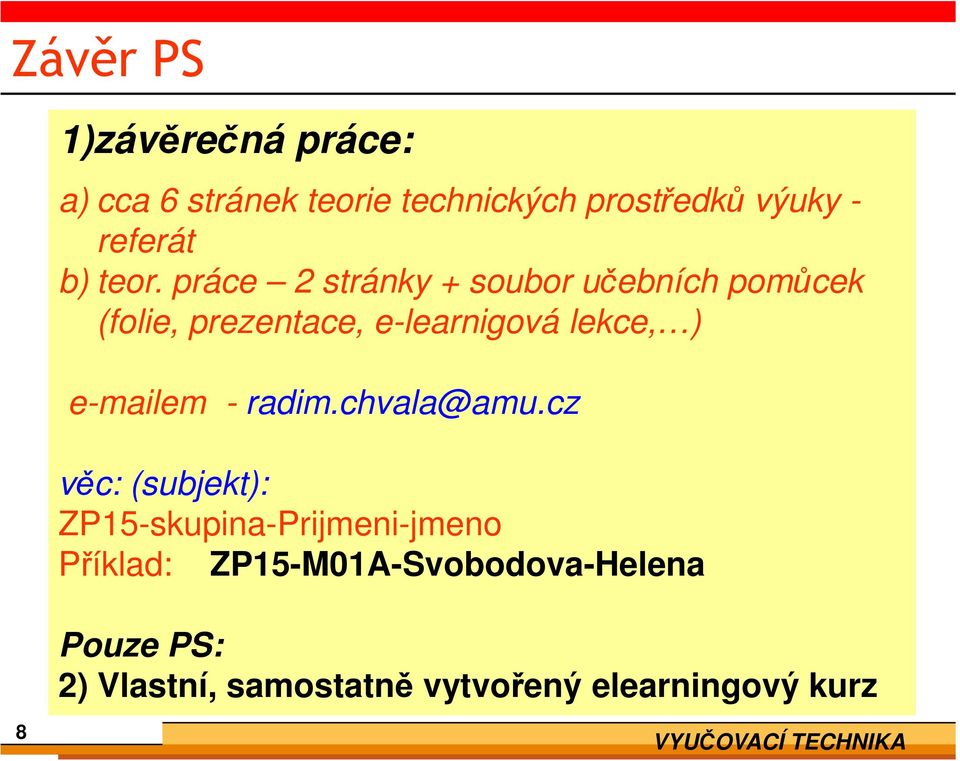 Závěr PS

1)závěrečná práce:

a) cca 6 stránek teorie technických prostředků výuky - referát
b) teor. práce – 2 stránky + soubor učebních pomůcek (folie, prezentace, e-learnigová lekce,…)

e-mailem - radim.chvala@amu.cz

věc: (subjekt):
ZP15-skupina-Prijmeni-jmeno
Příklad: ZP15-M01A-Svobodova-Helena

Pouze PS:
2) Vlastní, samostatně vytvořený elearningový kurz

8

VYUČOVACÍ TECHNIKA